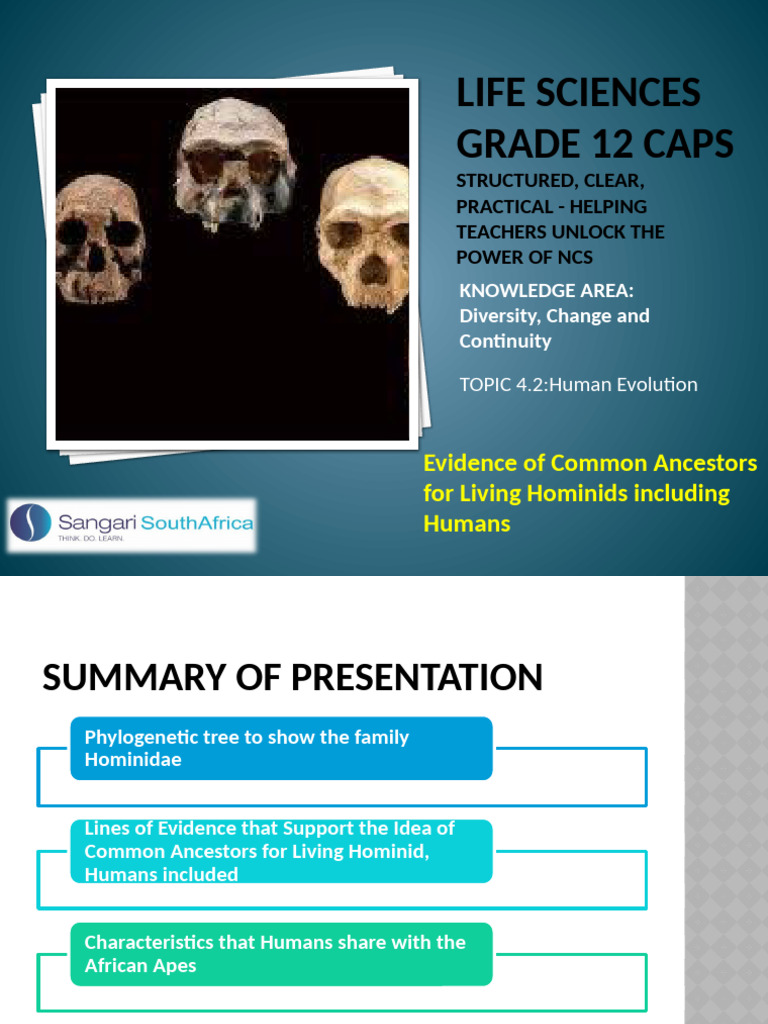 LIFE SCIENCES GRADE 12 CAPS

STRUCTURED, CLEAR, PRACTICAL - HELPING TEACHERS UNLOCK THE POWER OF NCS

KNOWLEDGE AREA: Diversity, Change and Continuity

TOPIC 4.2:Human Evolution

Evidence of Common Ancestors for Living Hominids including Humans

Sangari SouthAfrica
THINK. DO. LEARN.

SUMMARY OF PRESENTATION

Phylogenetic tree to show the family Hominidae

Lines of Evidence that Support the Idea of Common Ancestors for Living Hominid, Humans included

Characteristics that Humans share with the African Apes